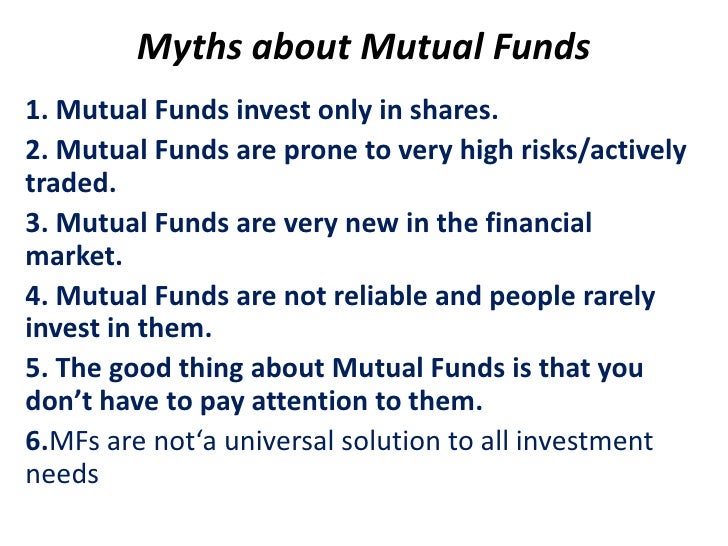 Myths about Mutual Funds

1. Mutual Funds invest only in shares.

2. Mutual Funds are prone to very high risks/actively traded.

3. Mutual Funds are very new in the financial market.

4. Mutual Funds are not reliable and people rarely invest in them.

5. The good thing about Mutual Funds is that you don't have to pay attention to them.

6.MFs are not'a universal solution to all investment needs